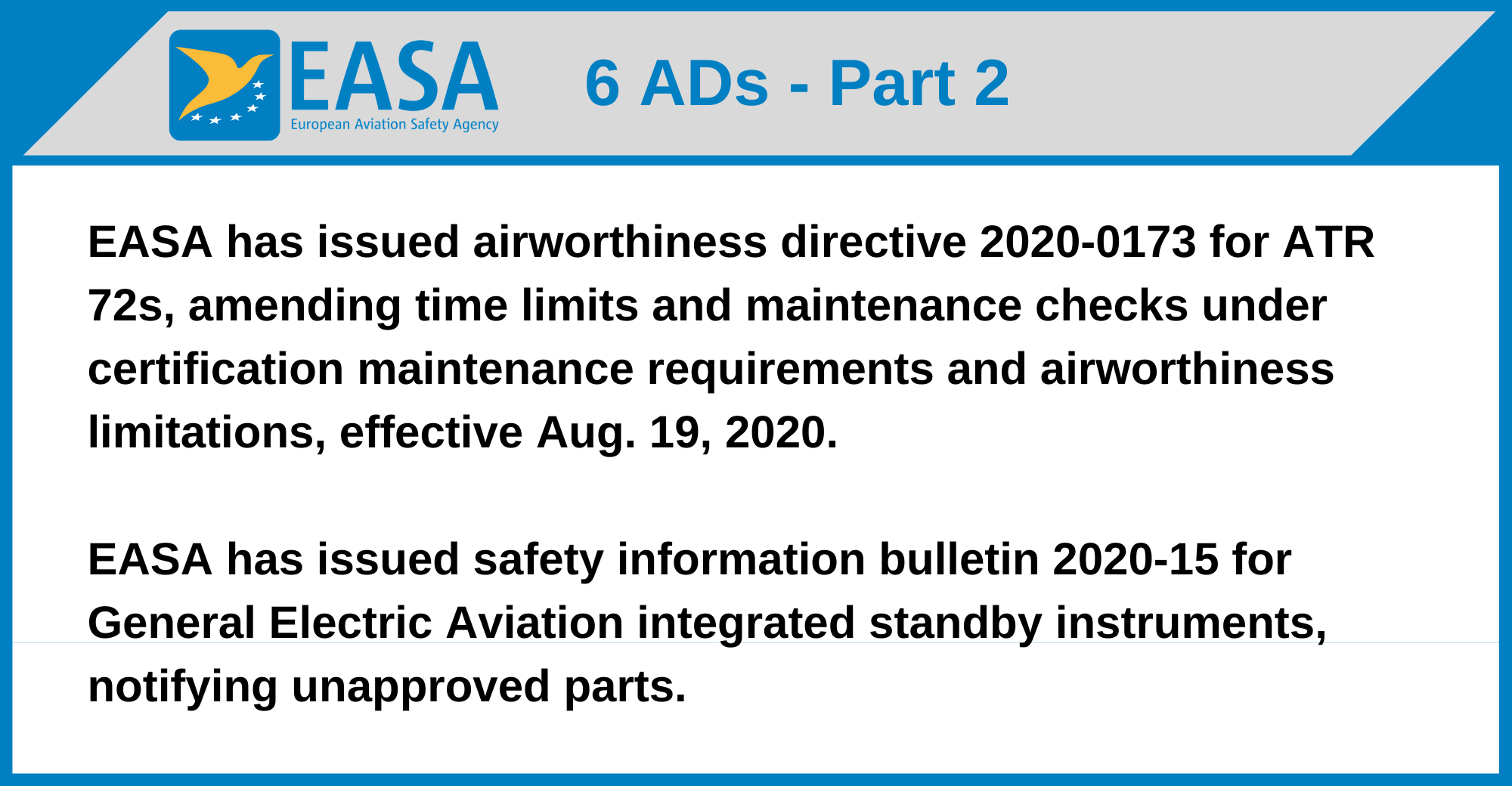 EASA
European Aviation Safety Agency

6 ADs - Part 2

EASA has issued airworthiness directive 2020-0173 for ATR 72s, amending time limits and maintenance checks under certification maintenance requirements and airworthiness limitations, effective Aug. 19, 2020.

EASA has issued safety information bulletin 2020-15 for General Electric Aviation integrated standby instruments, notifying unapproved parts.